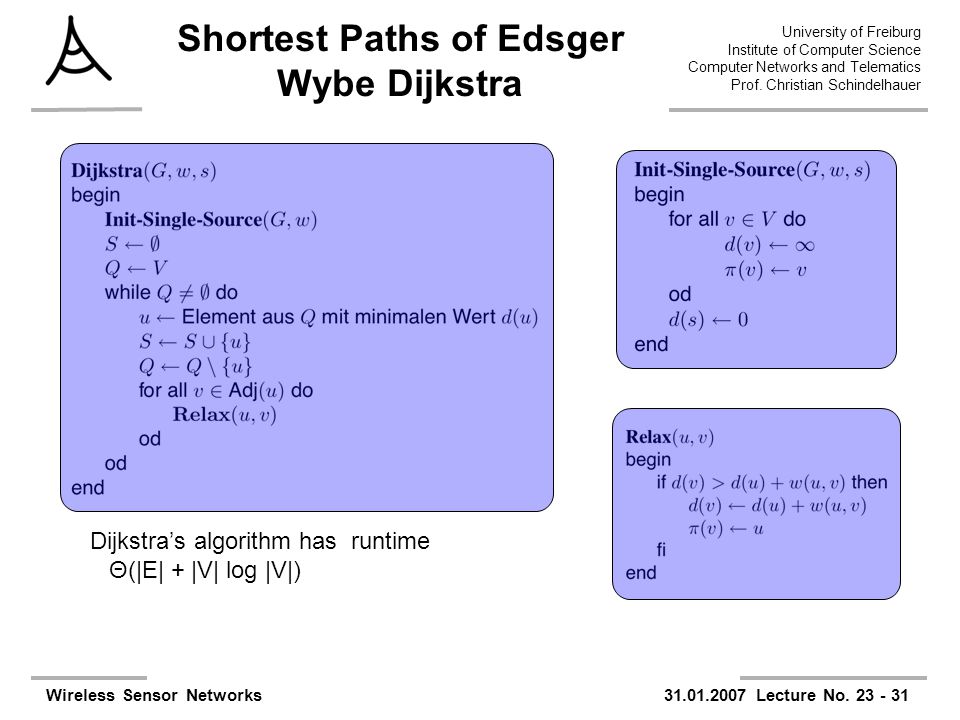 Shortest Paths of Edsger Wybe Dijkstra

University of Freiburg
Institute of Computer Science
Computer Networks and Telematics
Prof. Christian Schindelhauer

**Dijkstra**$(G, w, s)$
begin
**Init-Single-Source**$(G, w)$
$S \leftarrow \emptyset$
$Q \leftarrow V$
while $Q \neq \emptyset$ do
$u \leftarrow$ Element aus $Q$ mit minimalen Wert $d(u)$
$S \leftarrow S \cup \{u\}$
$Q \leftarrow Q \setminus \{u\}$
for all $v \in$ Adj$(u)$ do
**Relax**$(u, v)$
od
od
end

Dijkstra's algorithm has runtime
Θ(|E| + |V| log |V|)

**Init-Single-Source**$(G, w, s)$
begin
for all $v \in V$ do
$d(v) \leftarrow \infty$
$\pi(v) \leftarrow v$
od
$d(s) \leftarrow 0$
end

**Relax**$(u, v)$
begin
if $d(v) > d(u) + w(u, v)$ then
$d(v) \leftarrow d(u) + w(u, v)$
$\pi(v) \leftarrow u$
fi
end

Wireless Sensor Networks

31.01.2007 Lecture No. 23 - 31